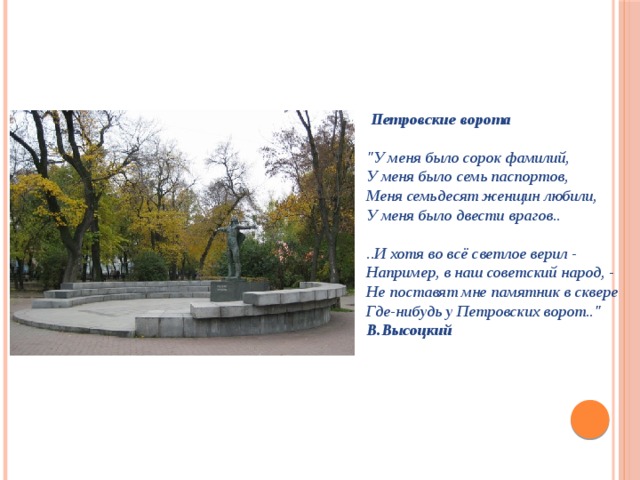 Петровские ворота

"У меня было сорок фамилий,
У меня было семь паспортов,
Меня семьдесят женщин любили,
У меня было двести врагов..

..И хотя во всё светлое верил -
Например, в наш советский народ, -
Не поставят мне памятник в сквере
Где-нибудь у Петровских ворот.."
В.Высоцкий